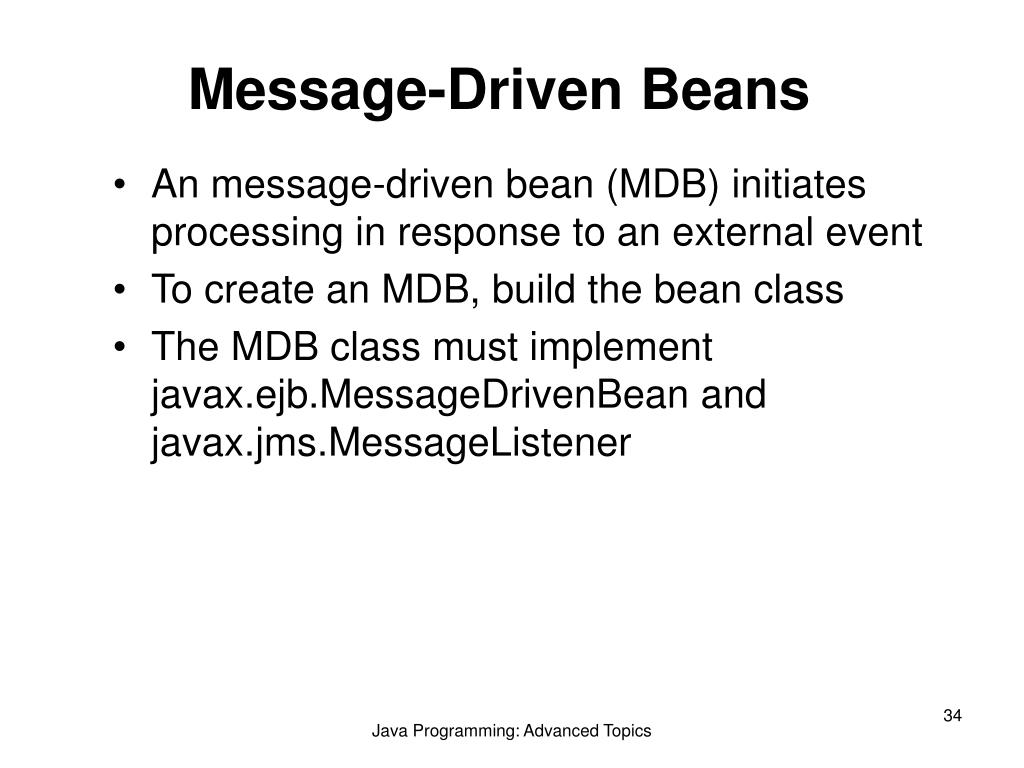 Message-Driven Beans

• An message-driven bean (MDB) initiates processing in response to an external event
• To create an MDB, build the bean class
• The MDB class must implement javax.ejb.MessageDrivenBean and javax.jms.MessageListener

34

Java Programming: Advanced Topics